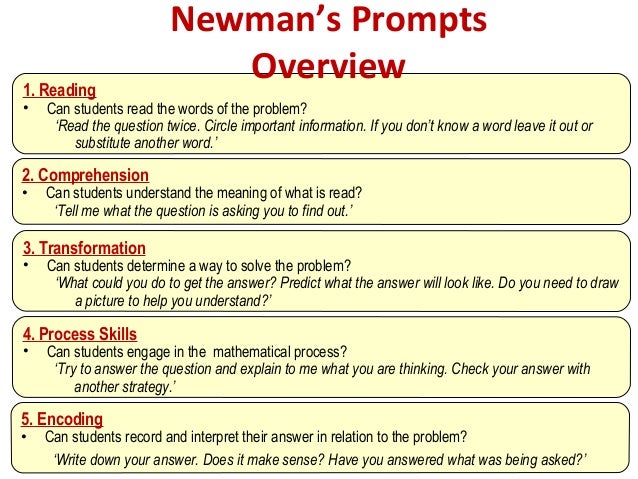 Newman's Prompts Overview

1. Reading
• Can students read the words of the problem?
'Read the question twice. Circle important information. If you don't know a word leave it out or substitute another word.'

2. Comprehension
• Can students understand the meaning of what is read?
'Tell me what the question is asking you to find out.'

3. Transformation
• Can students determine a way to solve the problem?
'What could you do to get the answer? Predict what the answer will look like. Do you need to draw a picture to help you understand?'

4. Process Skills
• Can students engage in the mathematical process?
'Try to answer the question and explain to me what you are thinking. Check your answer with another strategy.'

5. Encoding
• Can students record and interpret their answer in relation to the problem?
'Write down your answer. Does it make sense? Have you answered what was being asked?'